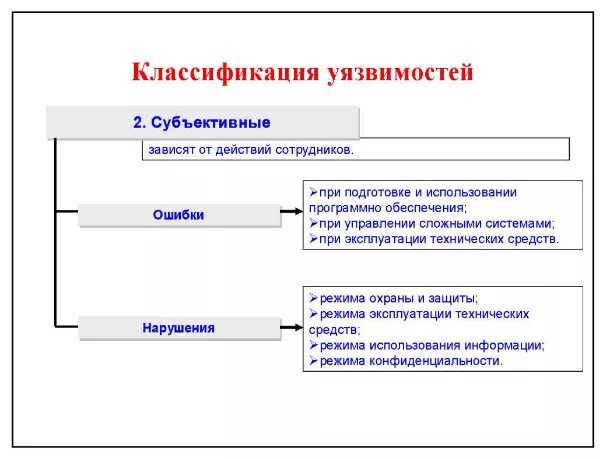 Классификация уязвимостей

2. Субъективные

зависят от действий сотрудников.

Ошибки

➢при подготовке и использовании программно обеспечения;
➢при управлении сложными системами;
➢при эксплуатации технических средств.

Нарушения

➢режима охраны и защиты;
➢режима эксплуатации технических средств;
➢режима использования информации;
➢режима конфиденциальности.